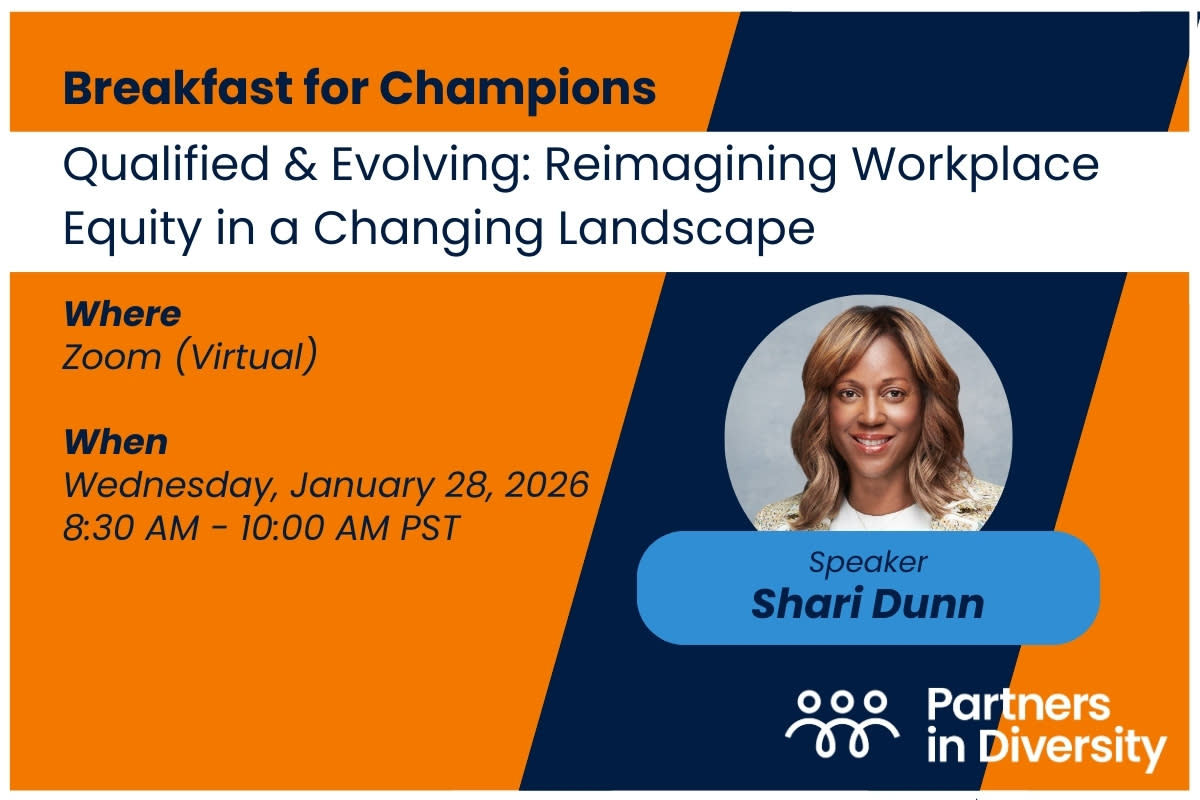 Breakfast for Champions

Qualified & Evolving: Reimagining Workplace Equity in a Changing Landscape

Where
Zoom (Virtual)

When
Wednesday, January 28, 2026
8:30 AM - 10:00 AM PST

Speaker
Shari Dunn

Partners in Diversity